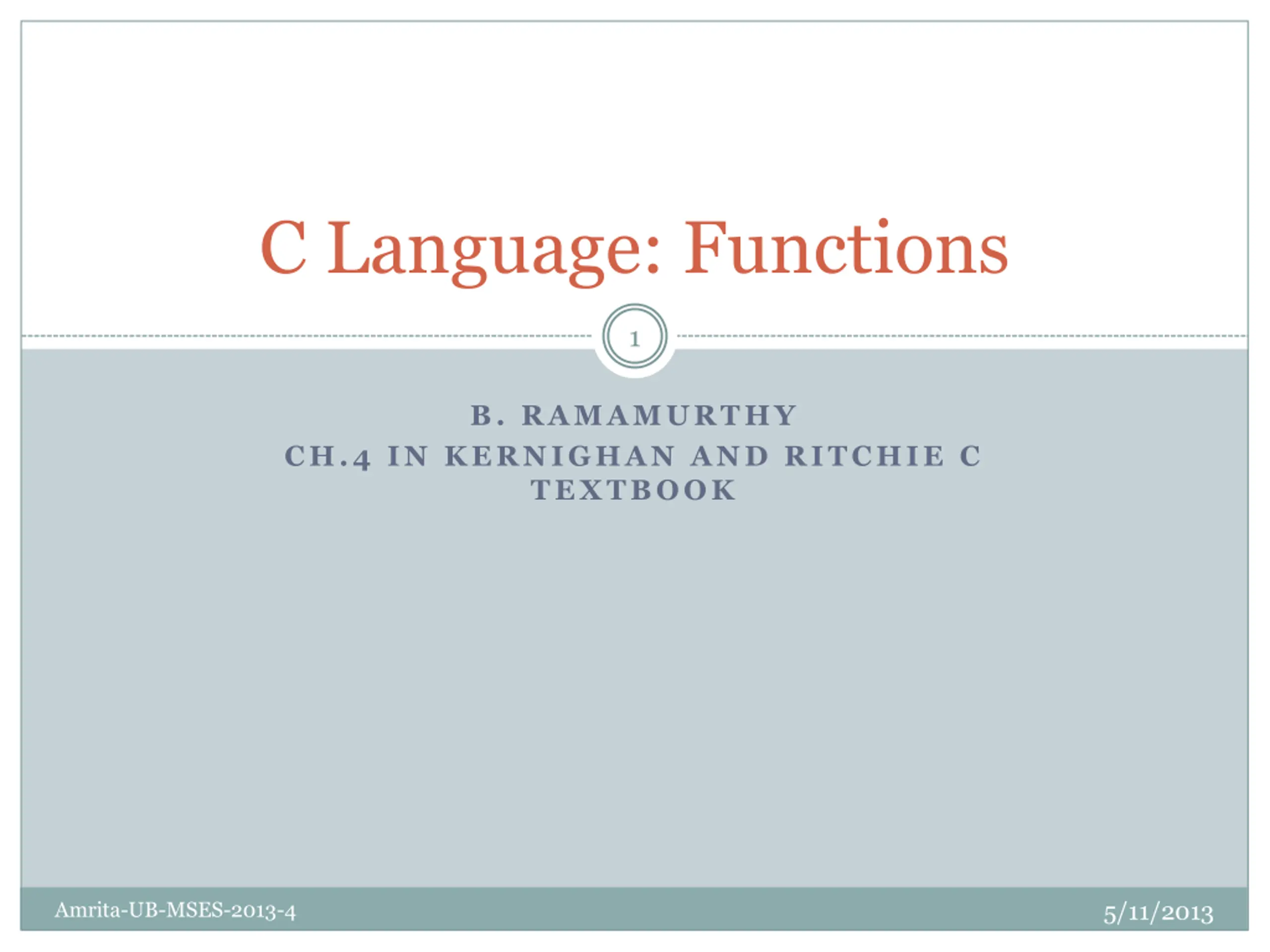 C Language: Functions

1

B. RAMAMURTHY
CH.4 IN KERNIGHAN AND RITCHIE C TEXTBOOK

Amrita-UB-MSES-2013-4

5/11/2013